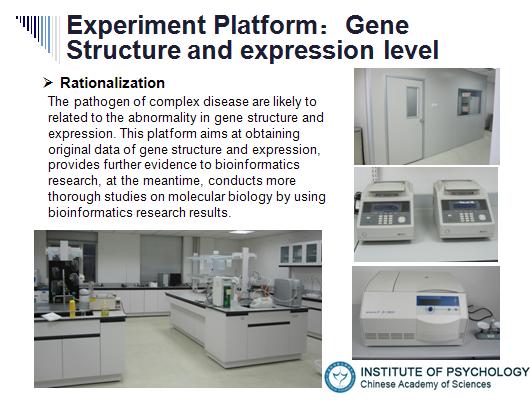 Experiment Platform： Gene Structure and expression level

➢ Rationalization

The pathogen of complex disease are likely to related to the abnormality in gene structure and expression. This platform aims at obtaining original data of gene structure and expression, provides further evidence to bioinformatics research, at the meantime, conducts more thorough studies on molecular biology by using bioinformatics research results.

INSTITUTE OF PSYCHOLOGY
Chinese Academy of Sciences